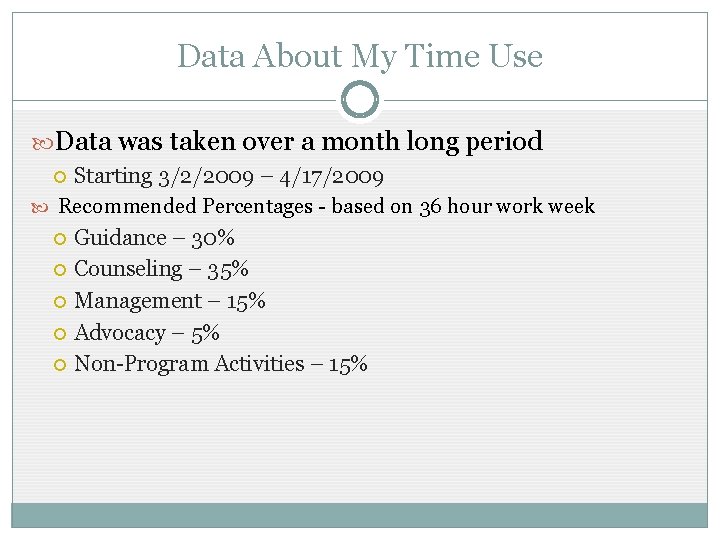 Data About My Time Use

Data was taken over a month long period

Starting 3/2/2009 – 4/17/2009

Recommended Percentages - based on 36 hour work week

Guidance – 30%

Counseling – 35%

Management – 15%

Advocacy – 5%

Non-Program Activities – 15%